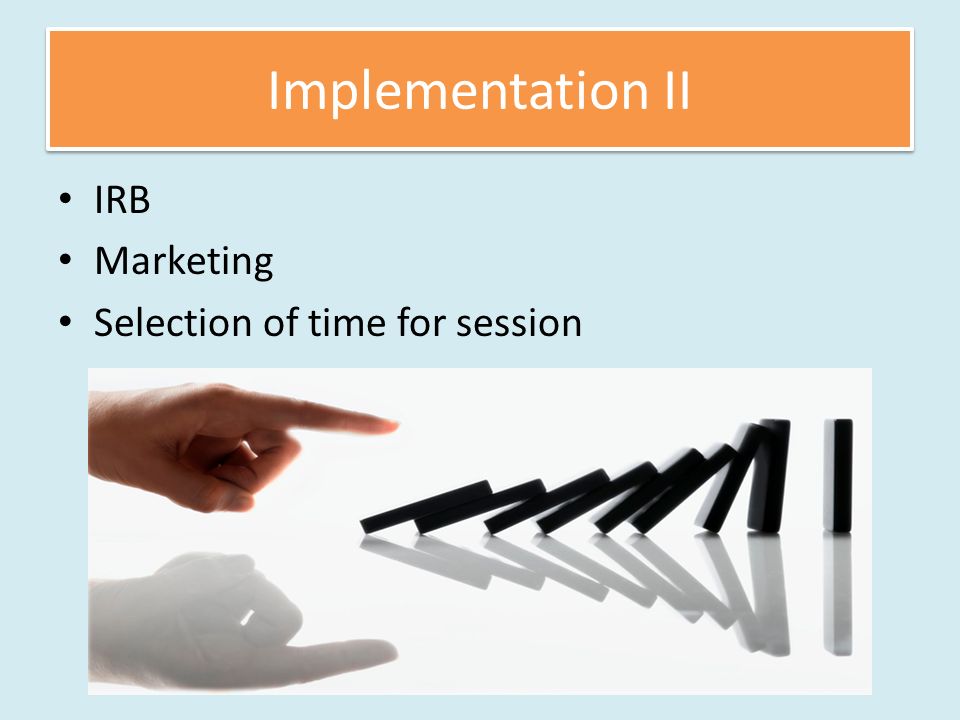 Implementation II

• IRB
• Marketing
• Selection of time for session